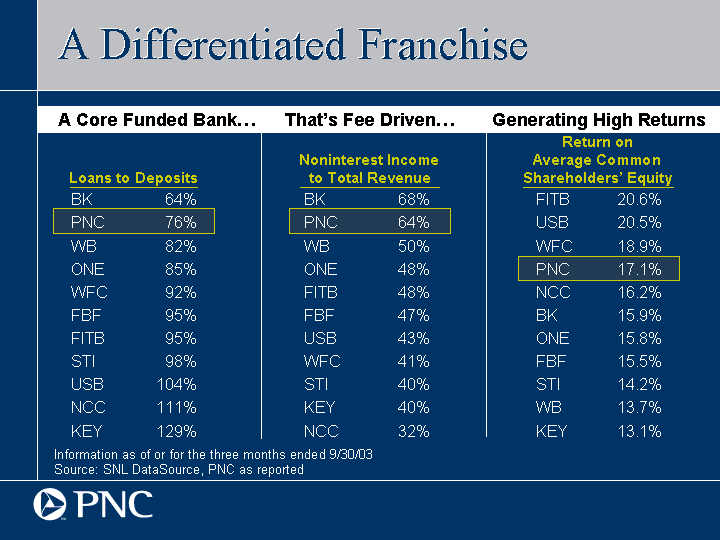 A Differentiated Franchise

A Core Funded Bank…

| Loans to Deposits | |
|---|---|
| BK | 64% |
| PNC | 76% |
| WB | 82% |
| ONE | 85% |
| WFC | 92% |
| FBF | 95% |
| FITB | 95% |
| STI | 98% |
| USB | 104% |
| NCC | 111% |
| KEY | 129% |

That's Fee Driven…

| Noninterest Income to Total Revenue | |
|---|---|
| BK | 68% |
| PNC | 64% |
| WB | 50% |
| ONE | 48% |
| FITB | 48% |
| FBF | 47% |
| USB | 43% |
| WFC | 41% |
| STI | 40% |
| KEY | 40% |
| NCC | 32% |

Generating High Returns

| Return on Average Common Shareholders' Equity | |
|---|---|
| FITB | 20.6% |
| USB | 20.5% |
| WFC | 18.9% |
| PNC | 17.1% |
| NCC | 16.2% |
| BK | 15.9% |
| ONE | 15.8% |
| FBF | 15.5% |
| STI | 14.2% |
| WB | 13.7% |
| KEY | 13.1% |

Information as of or for the three months ended 9/30/03
Source: SNL DataSource, PNC as reported

PNC